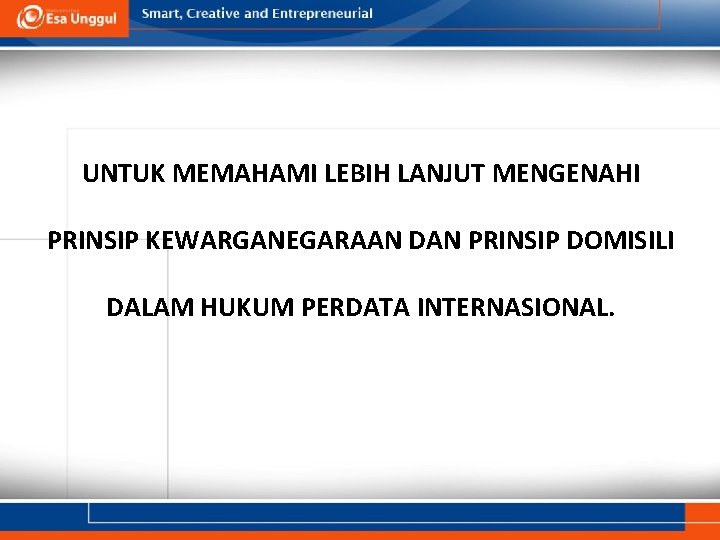 Esa Unggul

Smart, Creative and Entrepreneurial

UNTUK MEMAHAMI LEBIH LANJUT MENGENAHI

PRINSIP KEWARGANEGARAAN DAN PRINSIP DOMISILI

DALAM HUKUM PERDATA INTERNASIONAL.